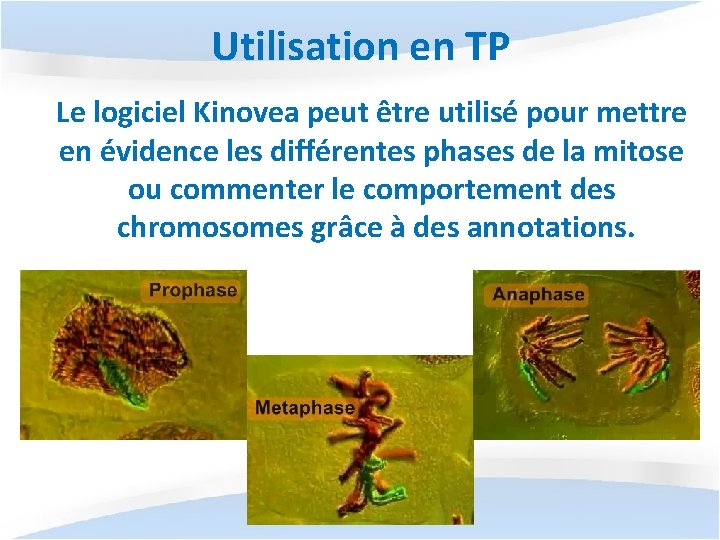 Utilisation en TP

Le logiciel Kinovea peut être utilisé pour mettre en évidence les différentes phases de la mitose ou commenter le comportement des chromosomes grâce à des annotations.

Prophase

Metaphase

Anaphase